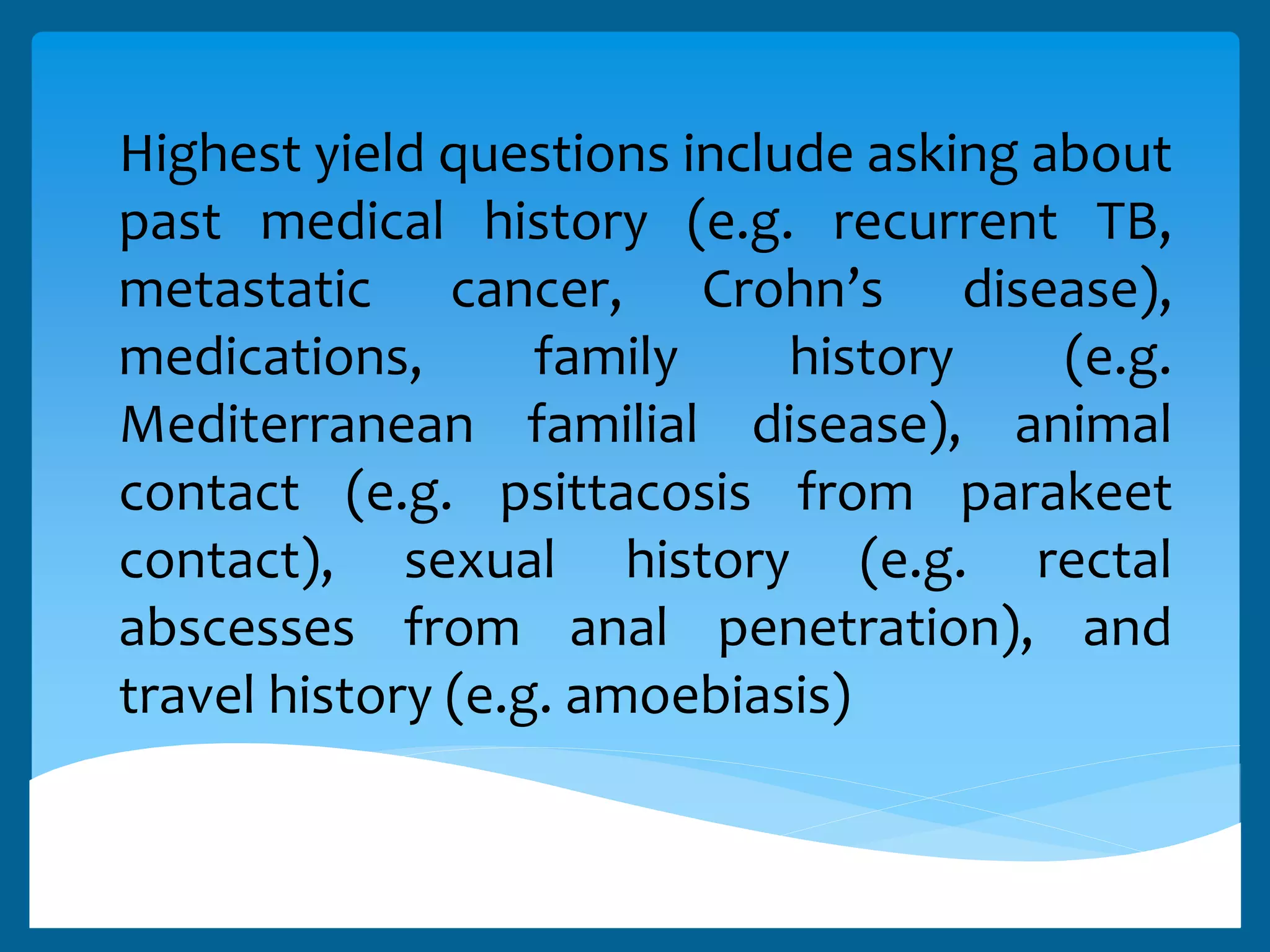 Highest yield questions include asking about past medical history (e.g. recurrent TB, metastatic cancer, Crohn’s disease), medications, family history (e.g. Mediterranean familial disease), animal contact (e.g. psittacosis from parakeet contact), sexual history (e.g. rectal abscesses from anal penetration), and travel history (e.g. amoebiasis)